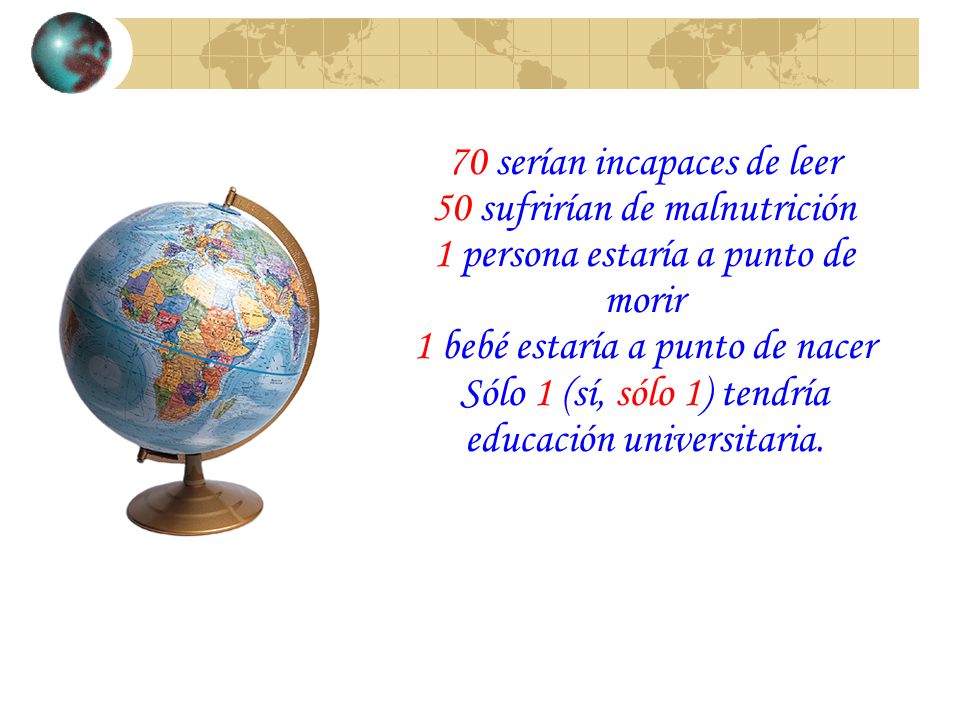 70 serían incapaces de leer
50 sufrirían de malnutrición
1 persona estaría a punto de morir
1 bebé estaría a punto de nacer
Sólo 1 (sí, sólo 1) tendría educación universitaria.